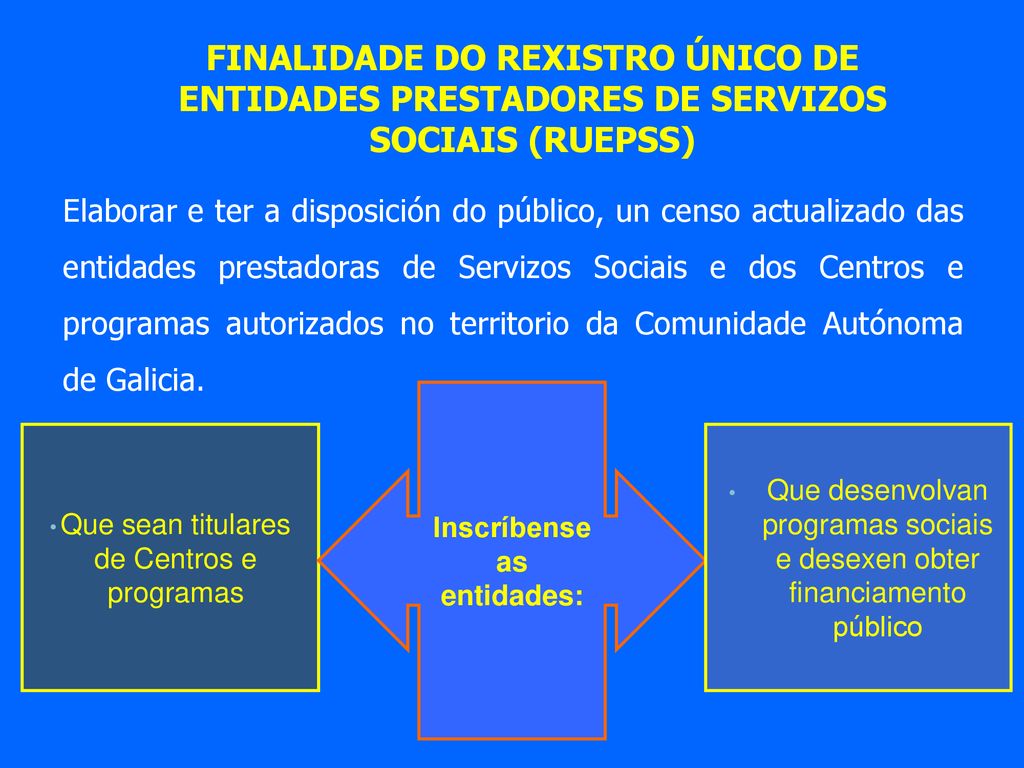 FINALIDADE DO REXISTRO ÚNICO DE ENTIDADES PRESTADORES DE SERVIZOS SOCIAIS (RUEPSS)

Elaborar e ter a disposición do público, un censo actualizado das entidades prestadoras de Servizos Sociais e dos Centros e programas autorizados no territorio da Comunidade Autónoma de Galicia.

• Que sean titulares de Centros e programas

Inscríbense as entidades:

• Que desenvolvan programas sociais e desexen obter financiamento público